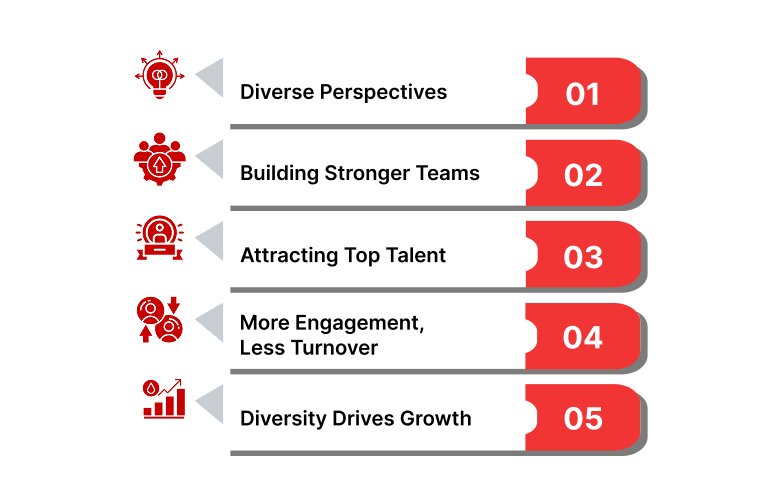 Diverse Perspectives
01

Building Stronger Teams
02

Attracting Top Talent
03

More Engagement, Less Turnover
04

Diversity Drives Growth
05